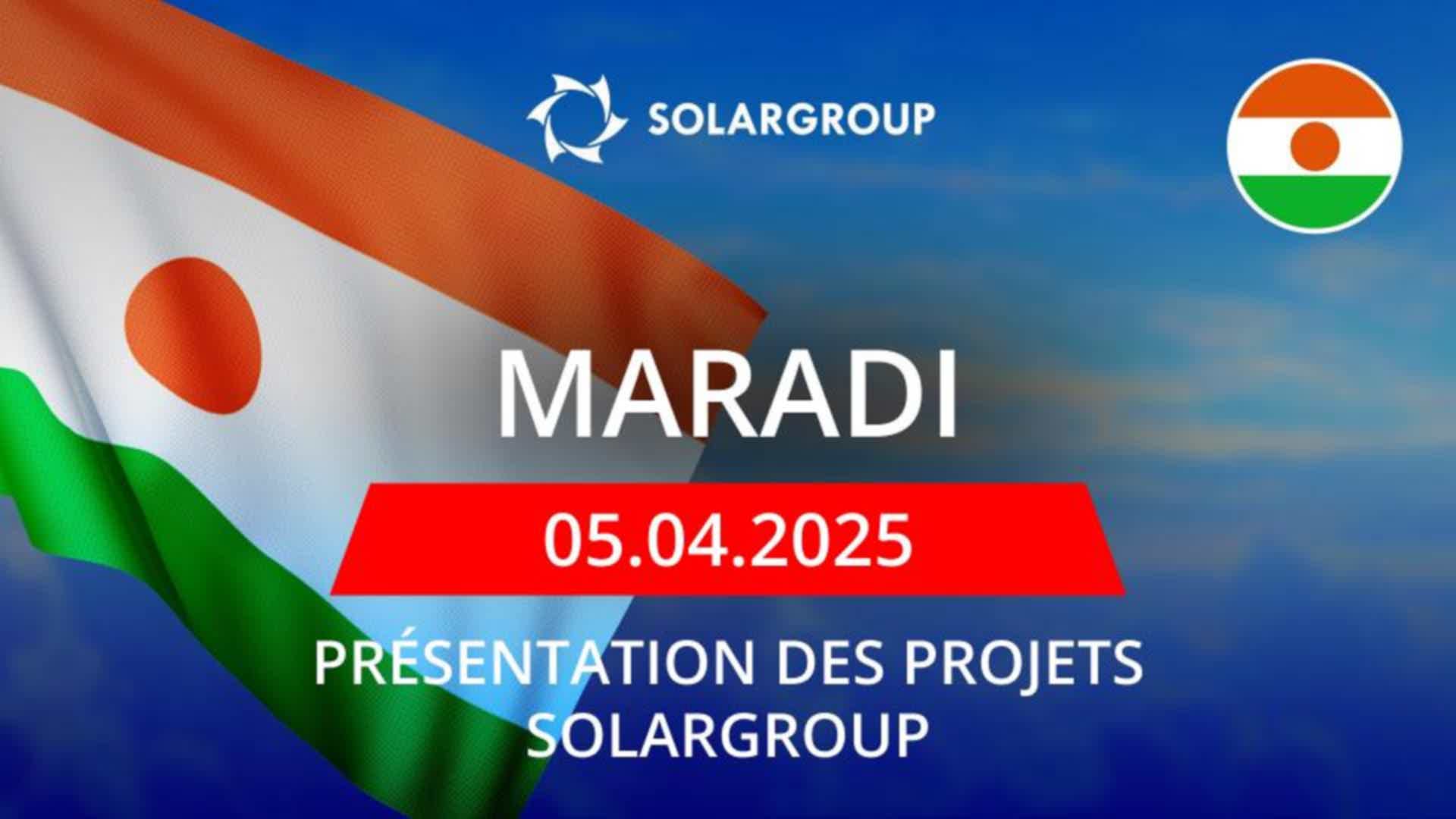 SOLARGROUP

MARADI

05.04.2025

PRÉSENTATION DES PROJETS SOLARGROUP